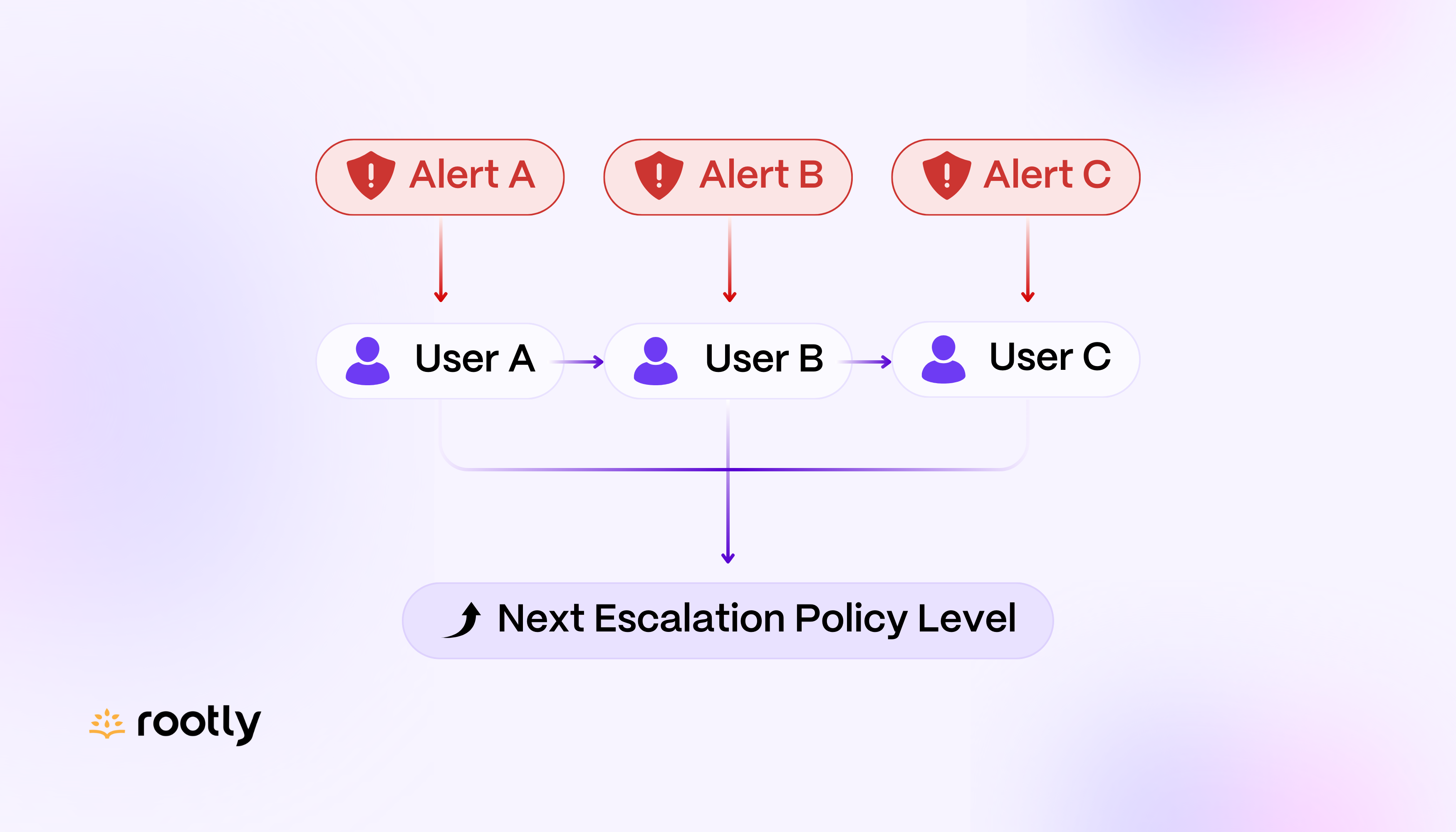 Alert A
Alert B
Alert C

User A
User B
User C

Next Escalation Policy Level

rootly